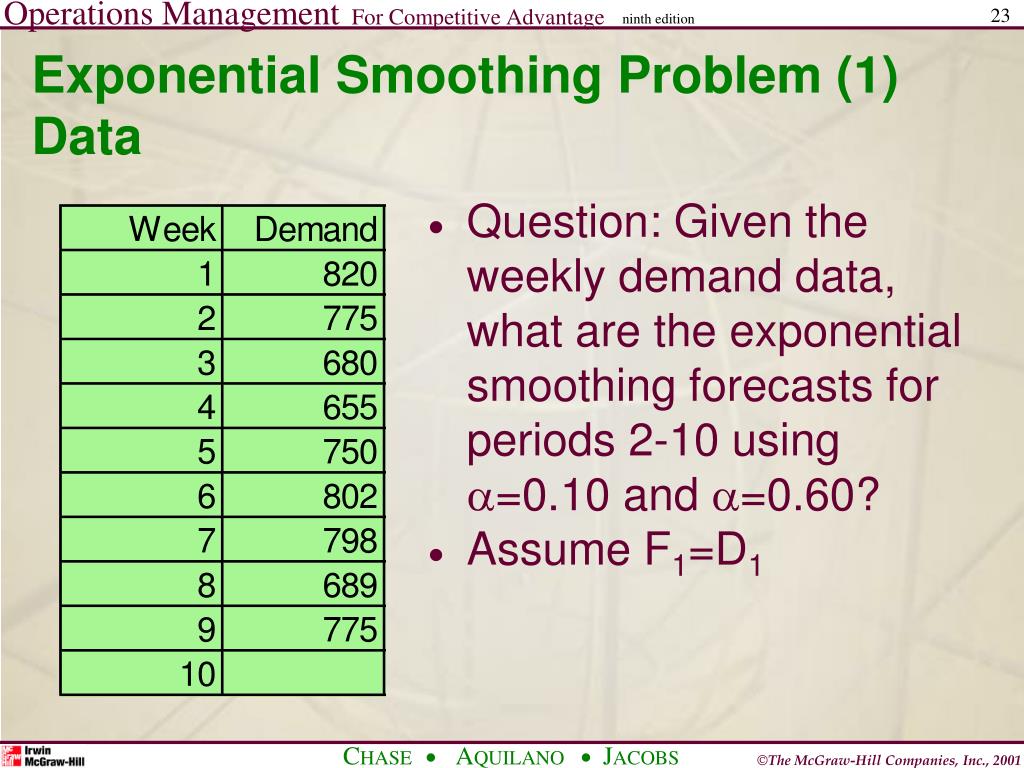 Operations Management For Competitive Advantage ninth edition 23

Exponential Smoothing Problem (1) Data

| Week | Demand |
|---|---|
| 1 | 820 |
| 2 | 775 |
| 3 | 680 |
| 4 | 655 |
| 5 | 750 |
| 6 | 802 |
| 7 | 798 |
| 8 | 689 |
| 9 | 775 |
| 10 | |

• Question: Given the weekly demand data, what are the exponential smoothing forecasts for periods 2-10 using $\alpha$=0.10 and $\alpha$=0.60?
• Assume $F_1$=$D_1$

Irwin McGraw-Hill

CHASE • AQUILANO • JACOBS

©The McGraw-Hill Companies, Inc., 2001